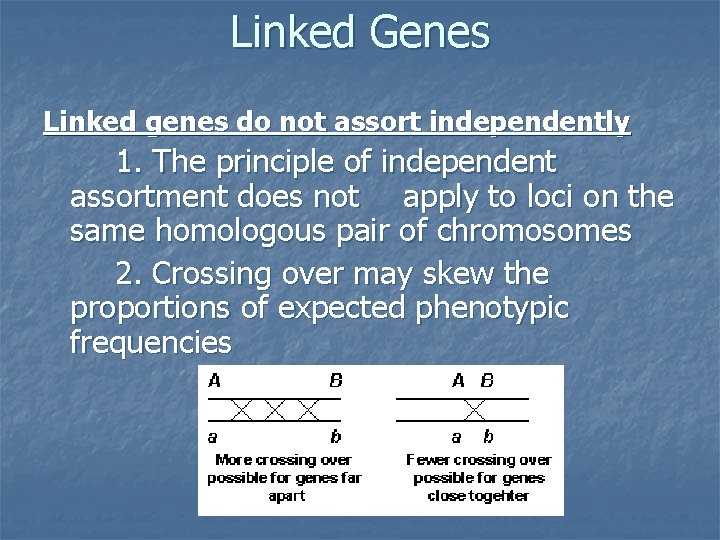 Linked Genes

Linked genes do not assort independently

1. The principle of independent assortment does not apply to loci on the same homologous pair of chromosomes

2. Crossing over may skew the proportions of expected phenotypic frequencies

A B

a b

More crossing over possible for genes far apart

A B

a b

Fewer crossing over possible for genes close togehter